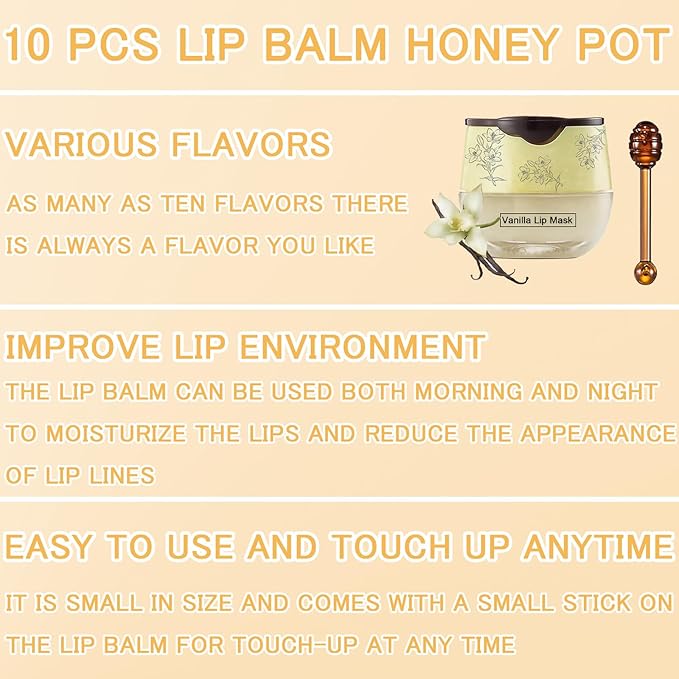 10 PCS LIP BALM HONEY POT

VARIOUS FLAVORS

AS MANY AS TEN FLAVORS THERE IS ALWAYS A FLAVOR YOU LIKE

Vanilla Lip Mask

IMPROVE LIP ENVIRONMENT

THE LIP BALM CAN BE USED BOTH MORNING AND NIGHT TO MOISTURIZE THE LIPS AND REDUCE THE APPEARANCE OF LIP LINES

EASY TO USE AND TOUCH UP ANYTIME

IT IS SMALL IN SIZE AND COMES WITH A SMALL STICK ON THE LIP BALM FOR TOUCH-UP AT ANY TIME